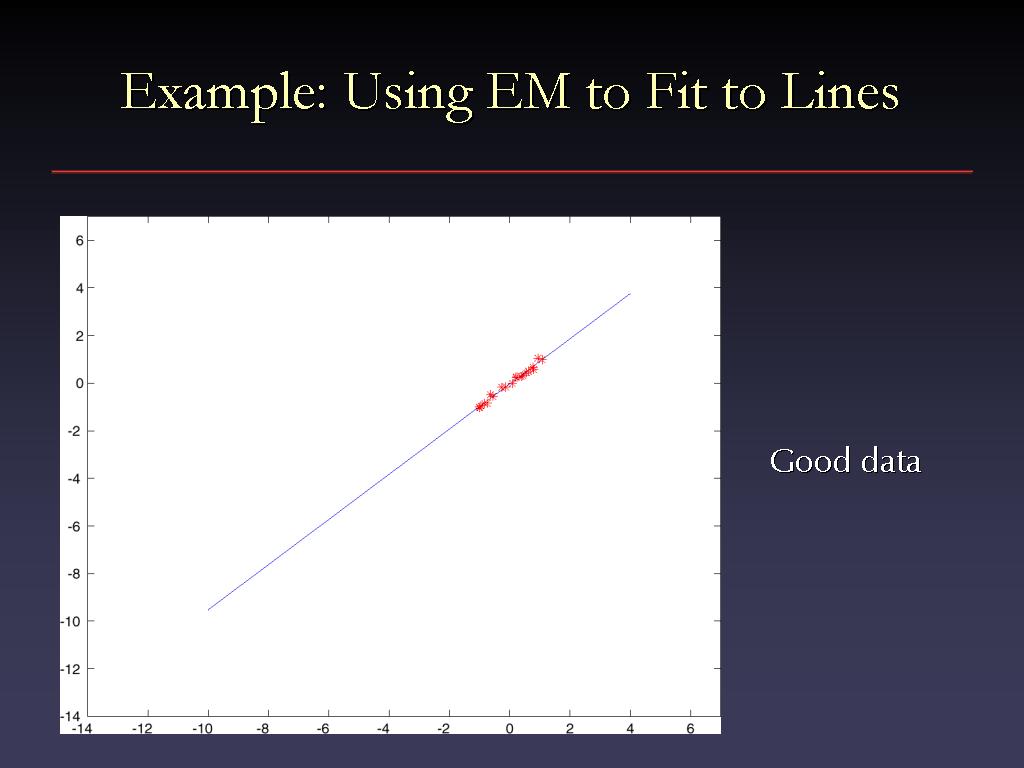 Example: Using EM to Fit to Lines

6
4
2
0
-2
-4
-6
-8
-10
-12
-14

-14 -12 -10 -8 -6 -4 -2 0 2 4 6

Good data